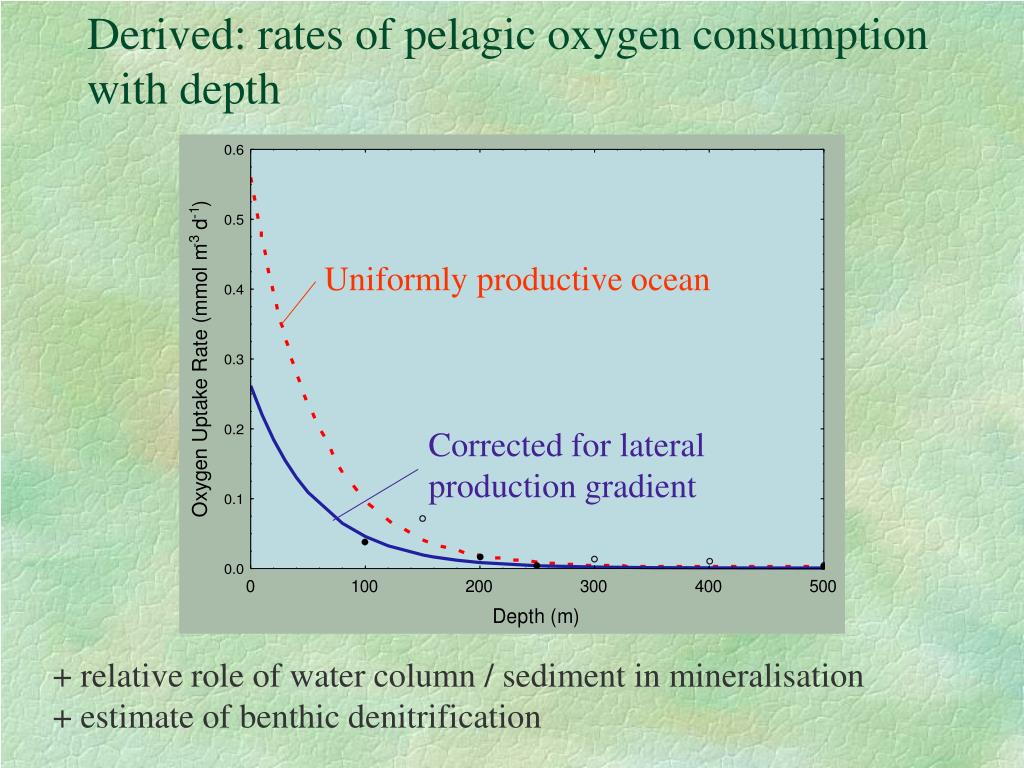 Derived: rates of pelagic oxygen consumption with depth

Oxygen Uptake Rate (mmol m$^3$ d$^{-1}$)

0.6
0.5
0.4
0.3
0.2
0.1
0.0

Uniformly productive ocean

Corrected for lateral production gradient

0
100
200
300
400
500

Depth (m)

+ relative role of water column / sediment in mineralisation
+ estimate of benthic denitrification